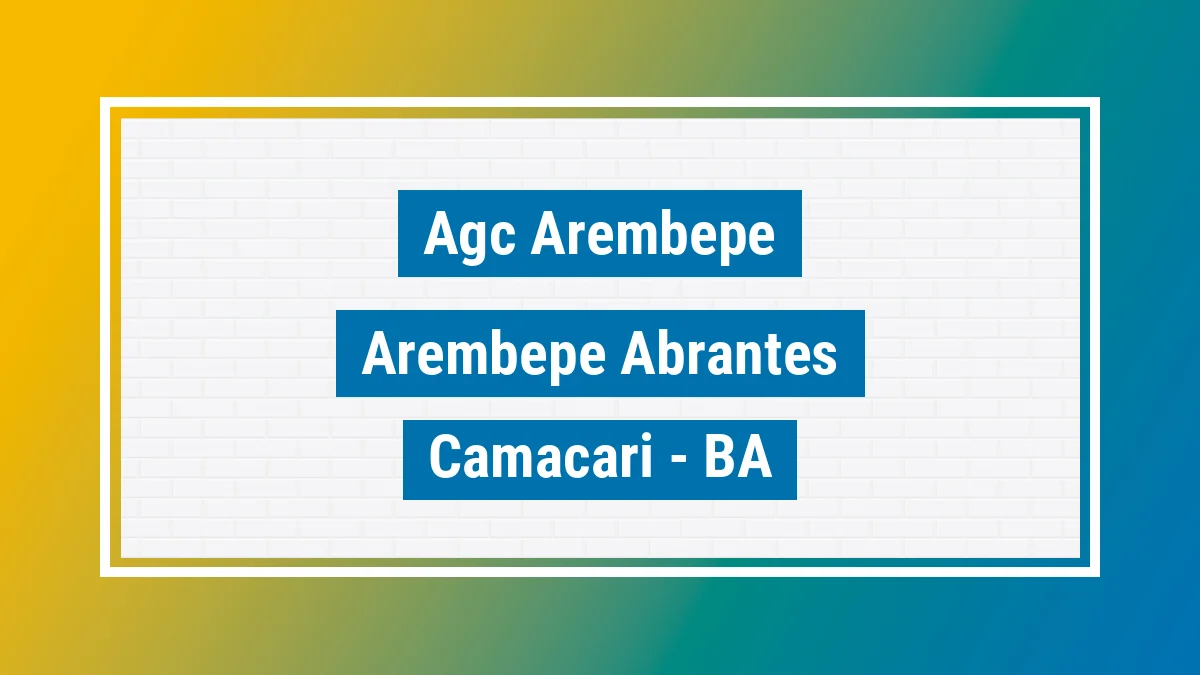 Agc Arembepe

Arembepe Abrantes

Camacari - BA